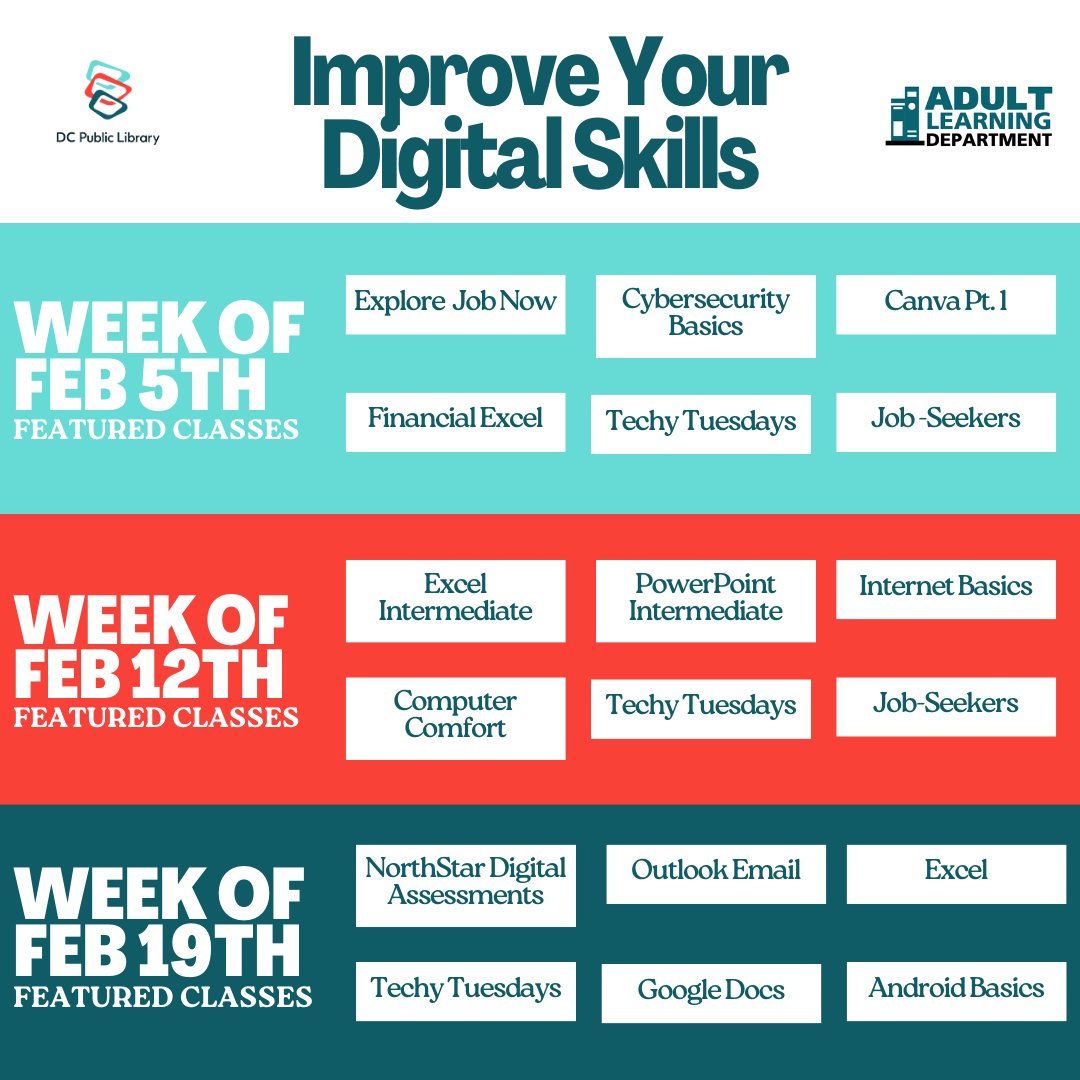 DC Public Library

Improve Your Digital Skills

ADULT LEARNING DEPARTMENT

WEEK OF FEB 5TH
FEATURED CLASSES

Explore Job Now
Cybersecurity Basics
Canva Pt. 1
Financial Excel
Techy Tuesdays
Job -Seekers

WEEK OF FEB 12TH
FEATURED CLASSES

Excel Intermediate
PowerPoint Intermediate
Internet Basics
Computer Comfort
Techy Tuesdays
Job-Seekers

WEEK OF FEB 19TH
FEATURED CLASSES

NorthStar Digital Assessments
Outlook Email
Excel
Techy Tuesdays
Google Docs
Android Basics